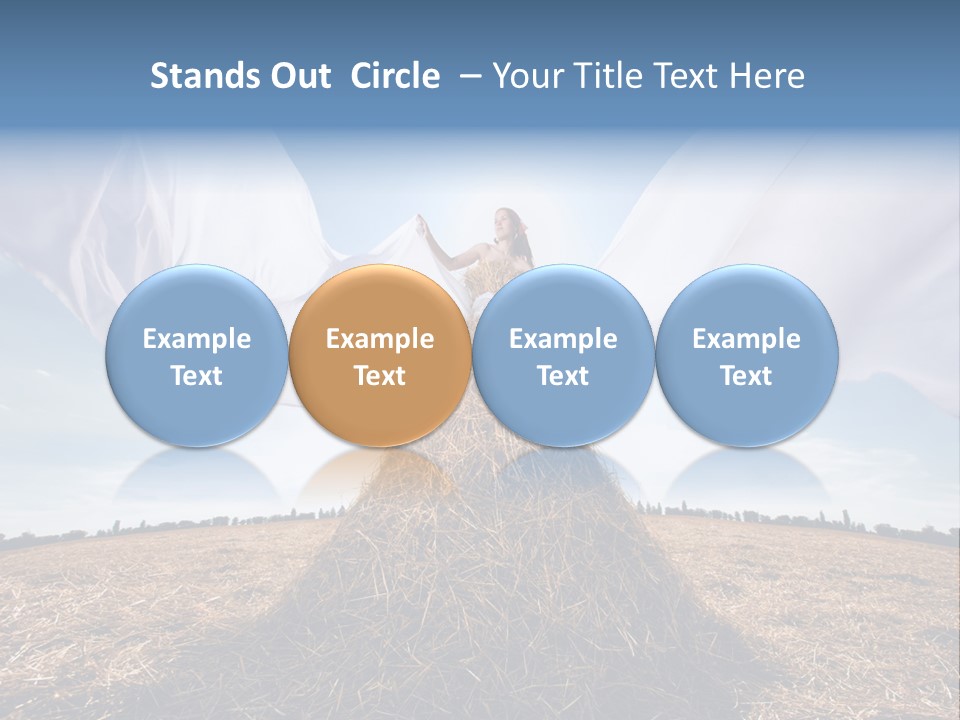 Stands Out Circle – Your Title Text Here

Example Text

Example Text

Example Text

Example Text